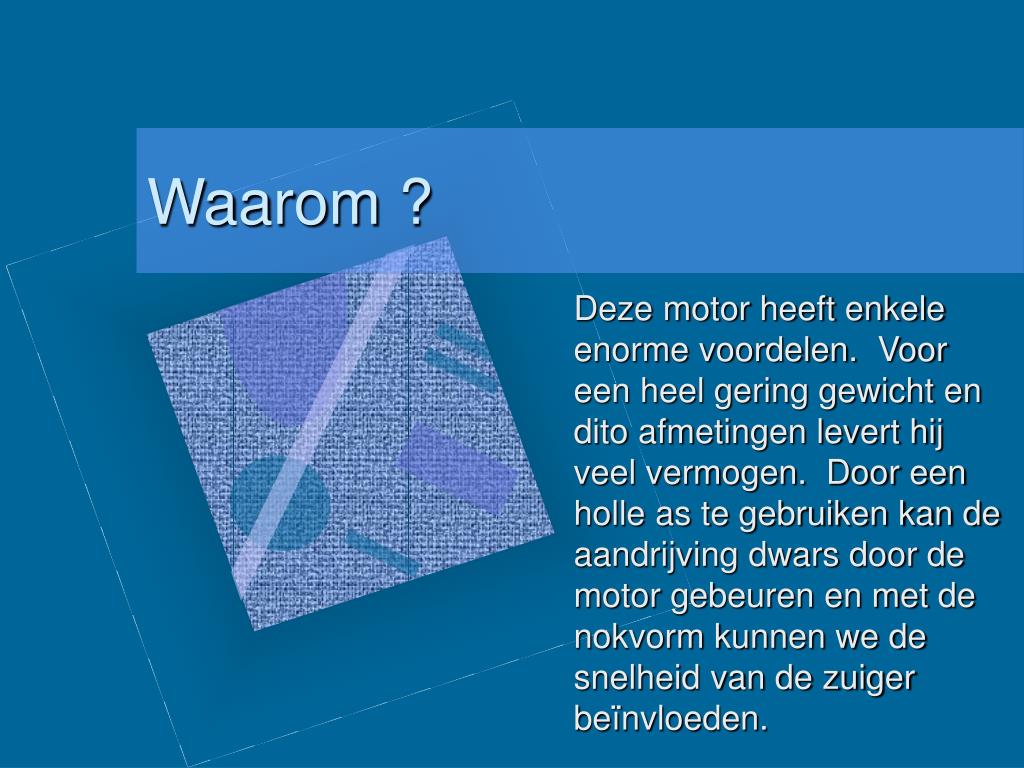 Waarom ?

Deze motor heeft enkele enorme voordelen.  Voor een heel gering gewicht en dito afmetingen levert hij veel vermogen.  Door een holle as te gebruiken kan de aandrijving dwars door de motor gebeuren en met de nokvorm kunnen we de snelheid van de zuiger beïnvloeden.